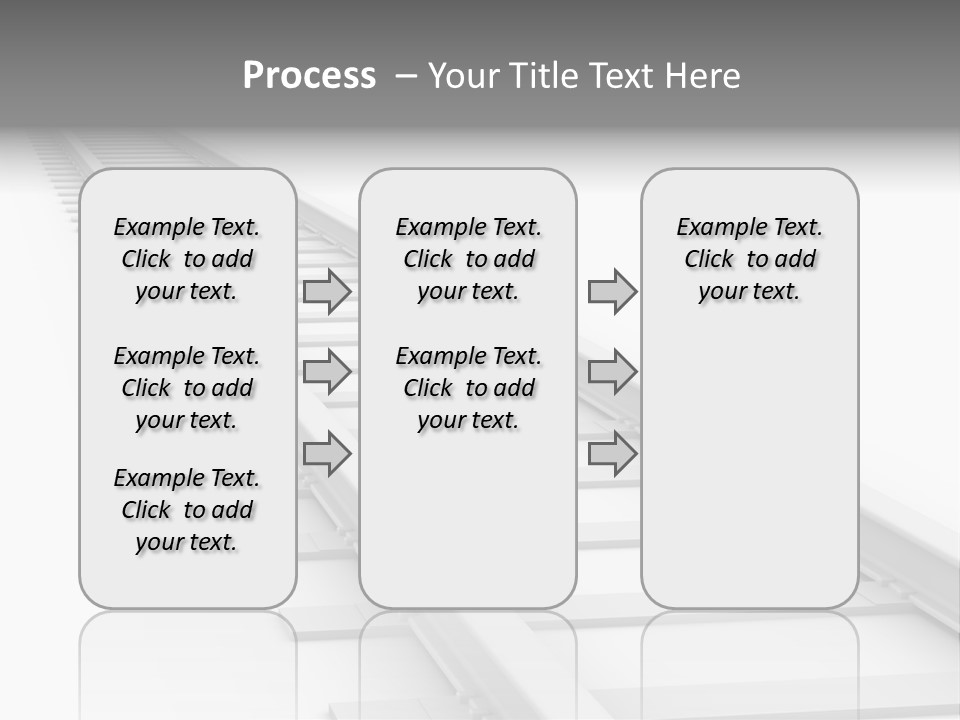 Process – Your Title Text Here

Example Text. Click to add your text.

Example Text. Click to add your text.

Example Text. Click to add your text.

Example Text. Click to add your text.

Example Text. Click to add your text.

Example Text. Click to add your text.